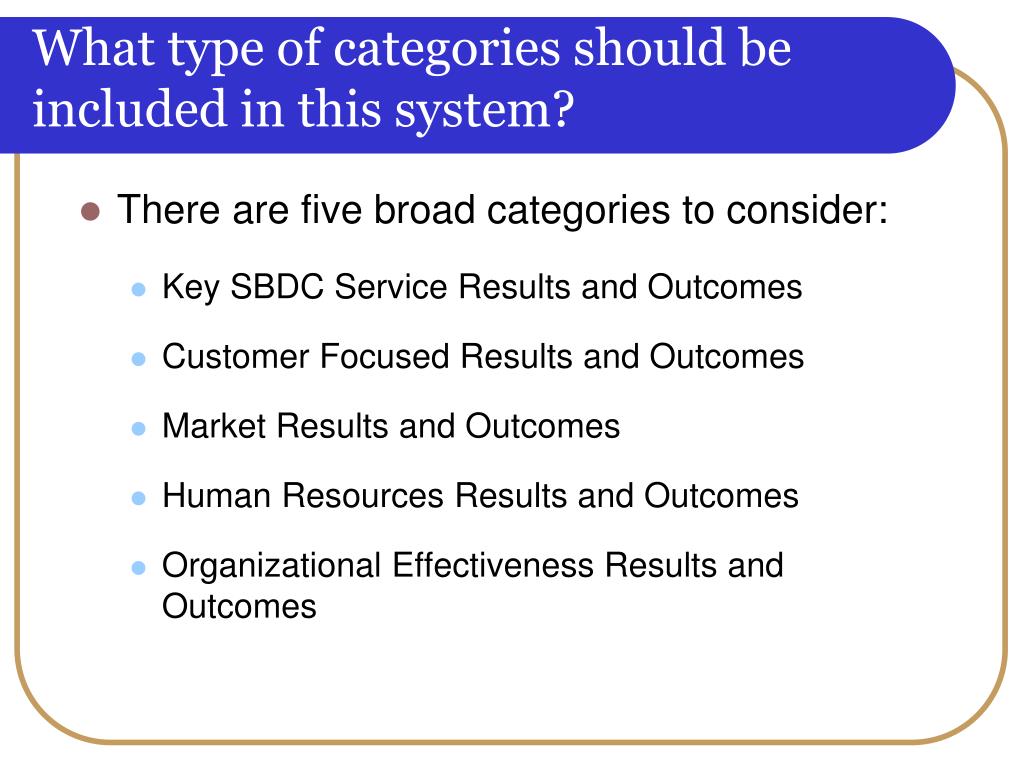 What type of categories should be included in this system?

- There are five broad categories to consider:
  - Key SBDC Service Results and Outcomes
  - Customer Focused Results and Outcomes
  - Market Results and Outcomes
  - Human Resources Results and Outcomes
  - Organizational Effectiveness Results and Outcomes